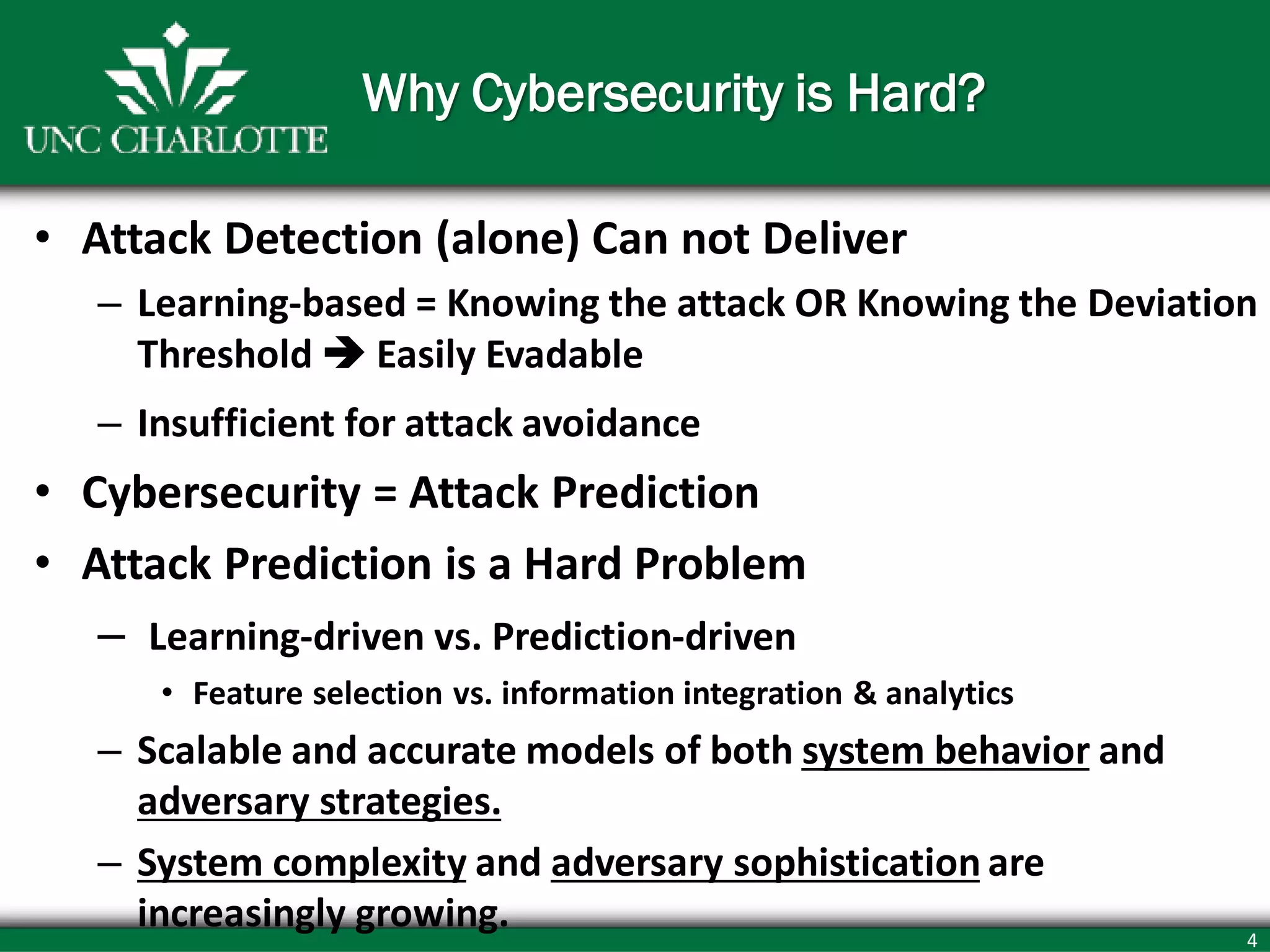 UNC CHARLOTTE

Why Cybersecurity is Hard?

• Attack Detection (alone) Can not Deliver
– Learning-based = Knowing the attack OR Knowing the Deviation Threshold → Easily Evadable
– Insufficient for attack avoidance
• Cybersecurity = Attack Prediction
• Attack Prediction is a Hard Problem
– Learning-driven vs. Prediction-driven
• Feature selection vs. information integration & analytics
– Scalable and accurate models of both system behavior and adversary strategies.
– System complexity and adversary sophistication are increasingly growing.

4